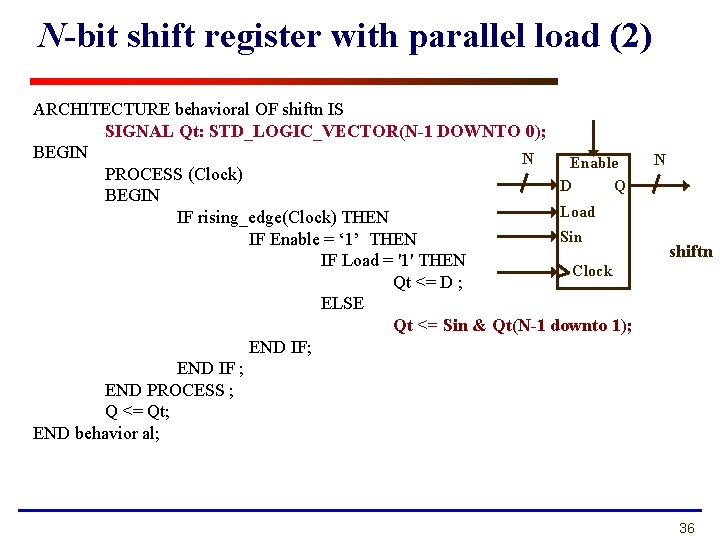 N-bit shift register with parallel load (2)

ARCHITECTURE behavioral OF shiftn IS
SIGNAL Qt: STD_LOGIC_VECTOR(N-1 DOWNTO 0);
BEGIN
PROCESS (Clock)
BEGIN
IF rising_edge(Clock) THEN
IF Enable = ‘1’ THEN
IF Load = '1' THEN
Qt <= D ;
ELSE
Qt <= Sin & Qt(N-1 downto 1);
END IF;
END IF ;
END PROCESS ;
Q <= Qt;
END behavior al;

N
Enable
N
D
Q
Load
Sin
Clock
shiftn

36